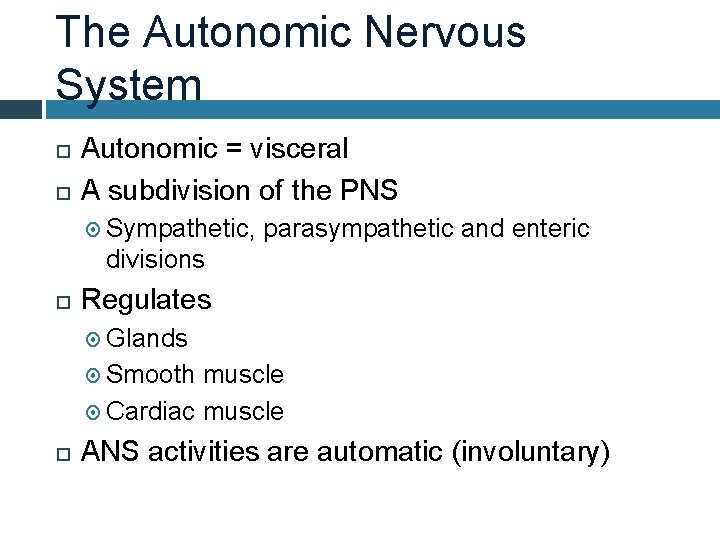 The Autonomic Nervous System

Autonomic = visceral

A subdivision of the PNS

Sympathetic, parasympathetic and enteric divisions

Regulates

Glands

Smooth muscle

Cardiac muscle

ANS activities are automatic (involuntary)